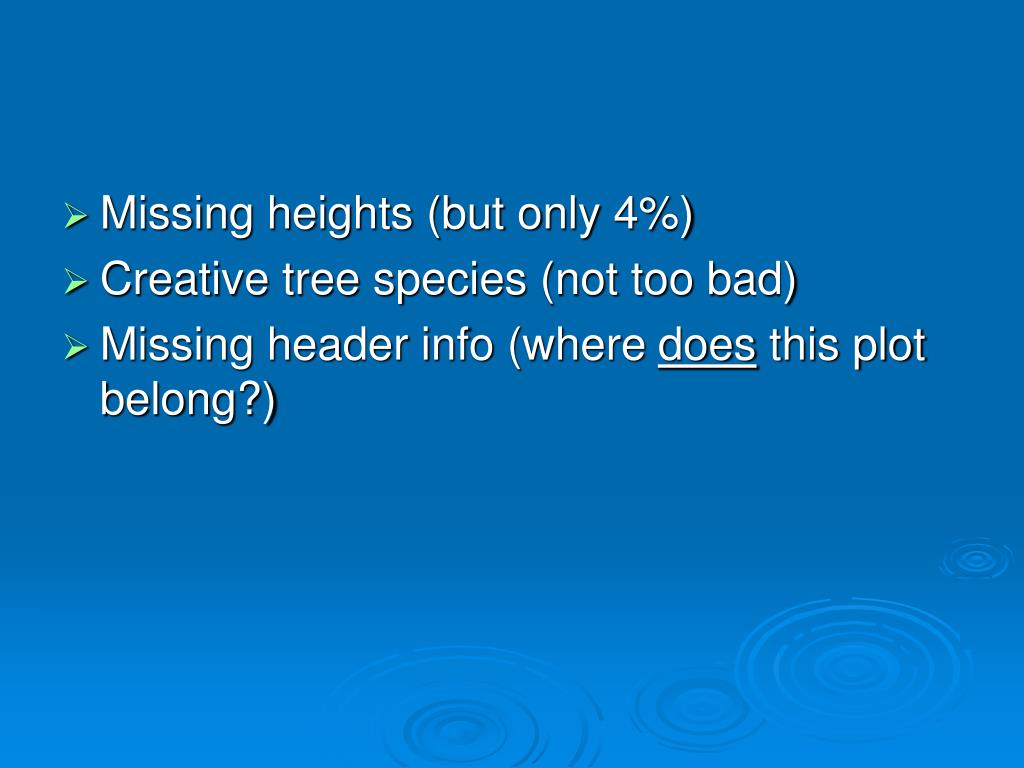 ➢ Missing heights (but only 4%)
➢ Creative tree species (not too bad)
➢ Missing header info (where does this plot belong?)